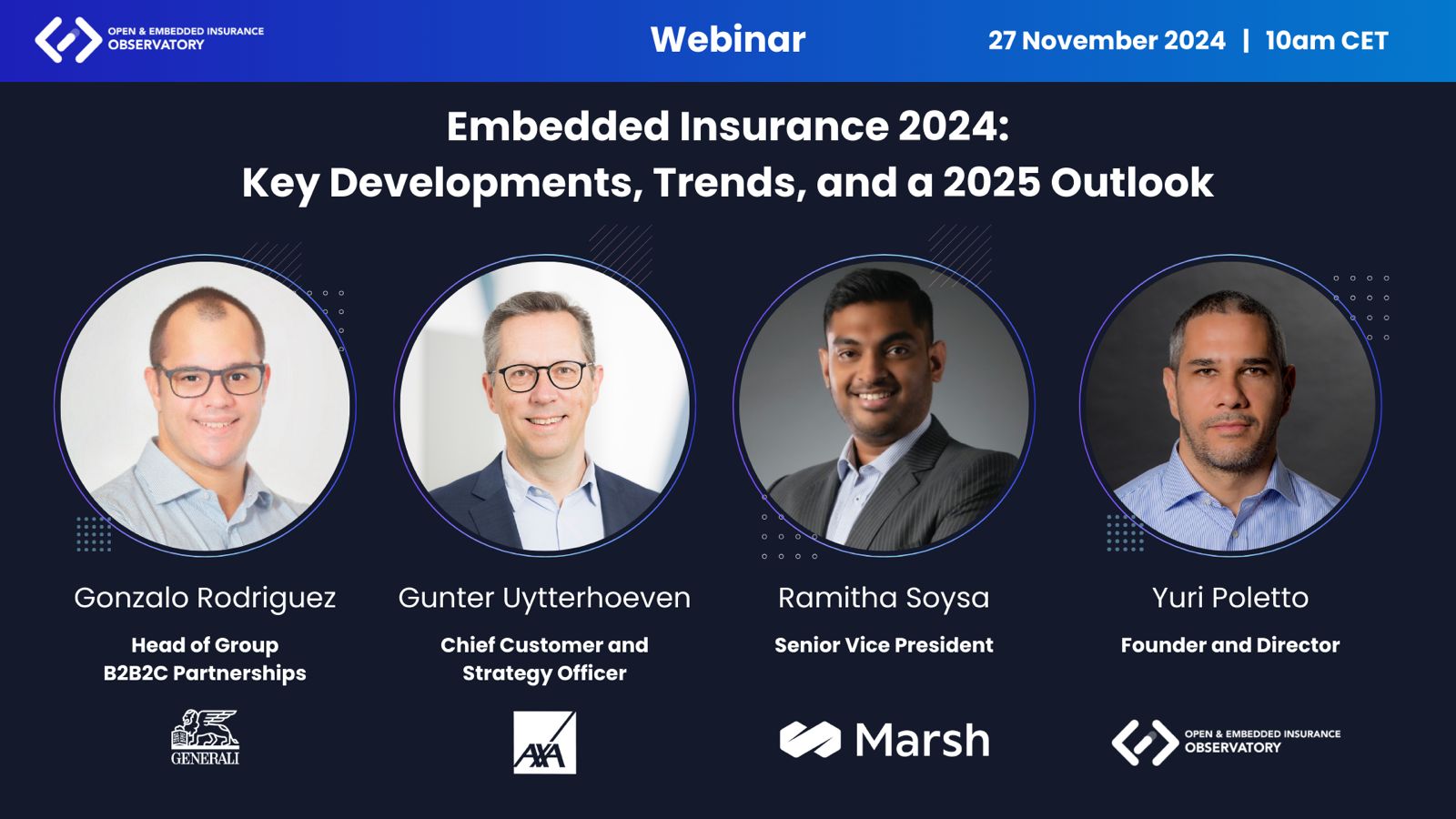 OPEN & EMBEDDED INSURANCE OBSERVATORY

Webinar

27 November 2024 | 10am CET

Embedded Insurance 2024:
Key Developments, Trends, and a 2025 Outlook

Gonzalo Rodriguez
Head of Group B2B2C Partnerships
GENERALI

Gunter Uytterhoeven
Chief Customer and Strategy Officer
AXA

Ramitha Soysa
Senior Vice President
Marsh

Yuri Poletto
Founder and Director
OPEN & EMBEDDED INSURANCE OBSERVATORY